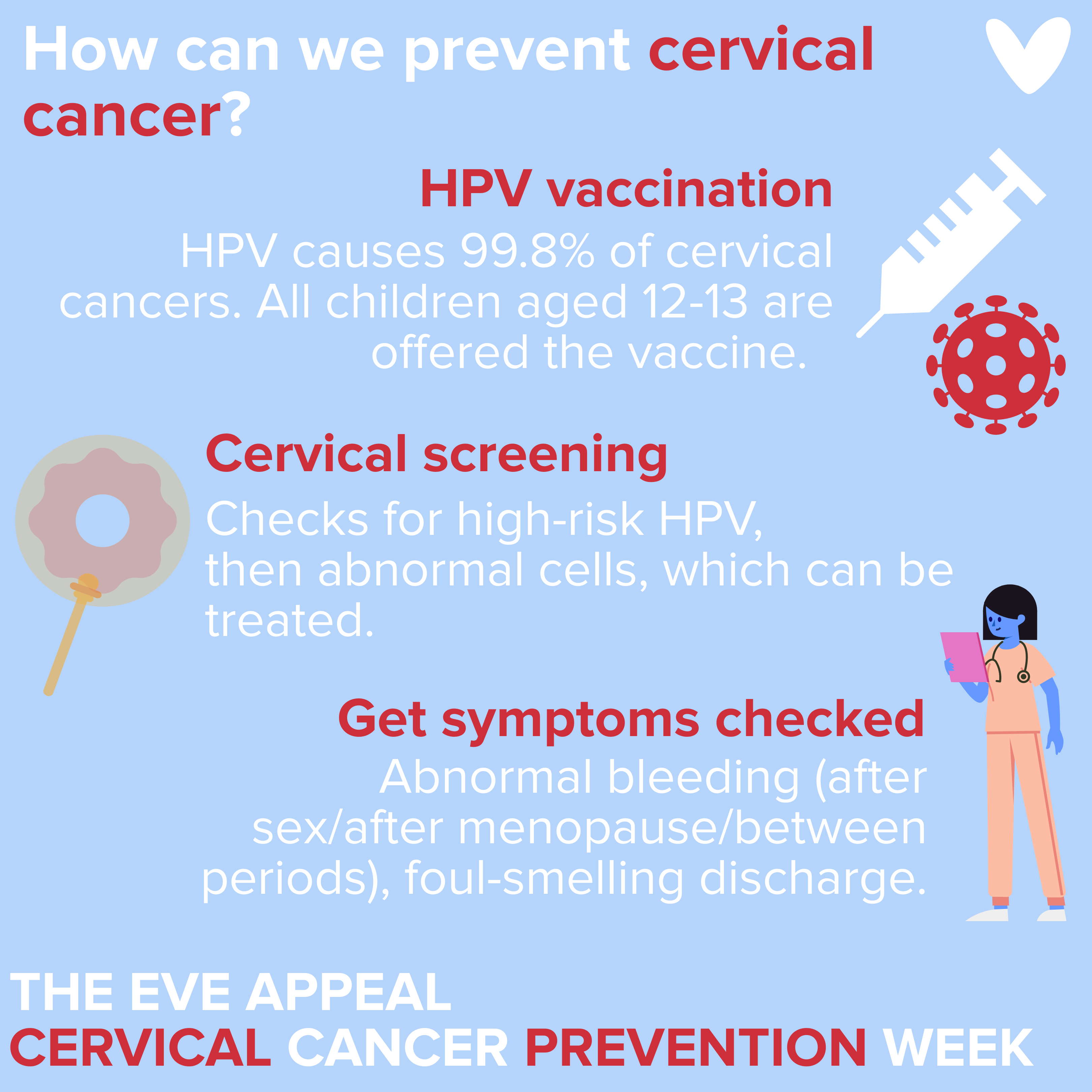 How can we prevent cervical cancer?

HPV vaccination

HPV causes 99.8% of cervical cancers. All children aged 12-13 are offered the vaccine.

Cervical screening

Checks for high-risk HPV, then abnormal cells, which can be treated.

Get symptoms checked

Abnormal bleeding (after sex/after menopause/between periods), foul-smelling discharge.

THE EVE APPEAL
CERVICAL CANCER PREVENTION WEEK